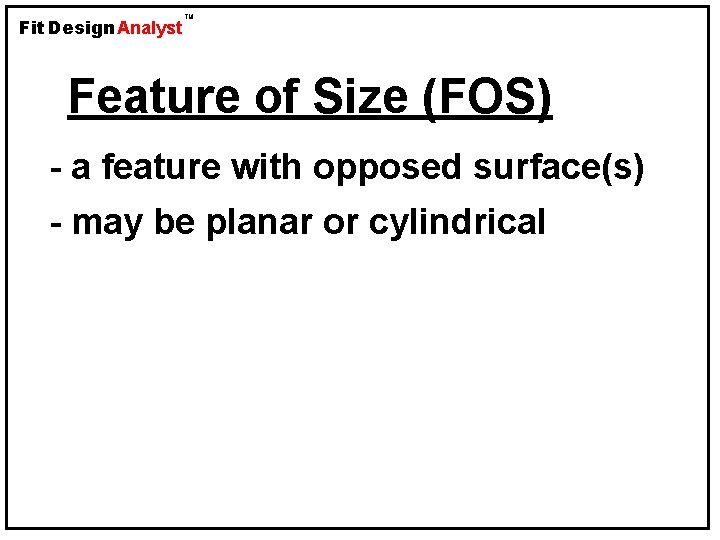 Fit Design Analyst™

Feature of Size (FOS)

- a feature with opposed surface(s)

- may be planar or cylindrical